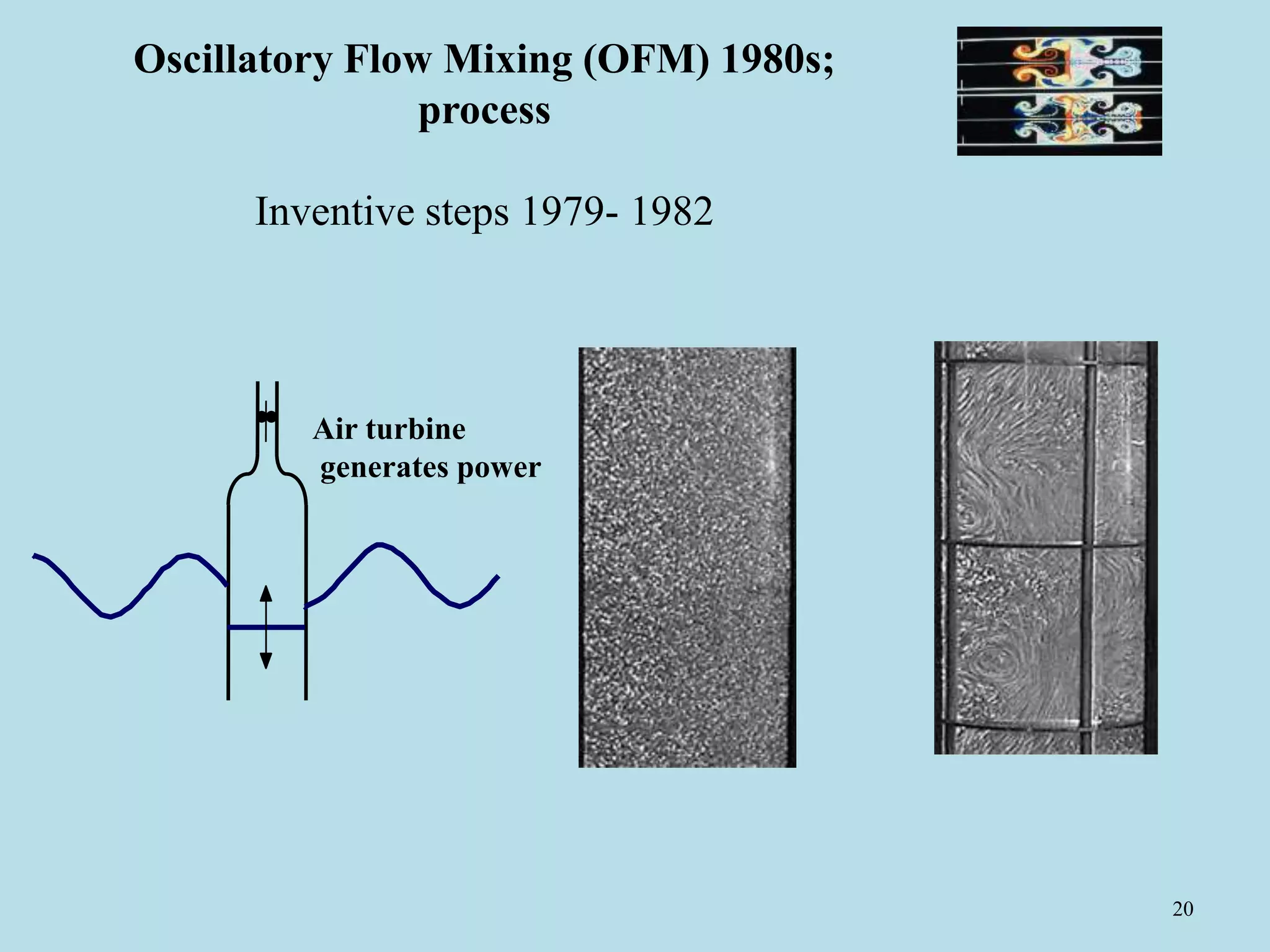 Oscillatory Flow Mixing (OFM) 1980s; process

Inventive steps 1979- 1982

Air turbine generates power

20